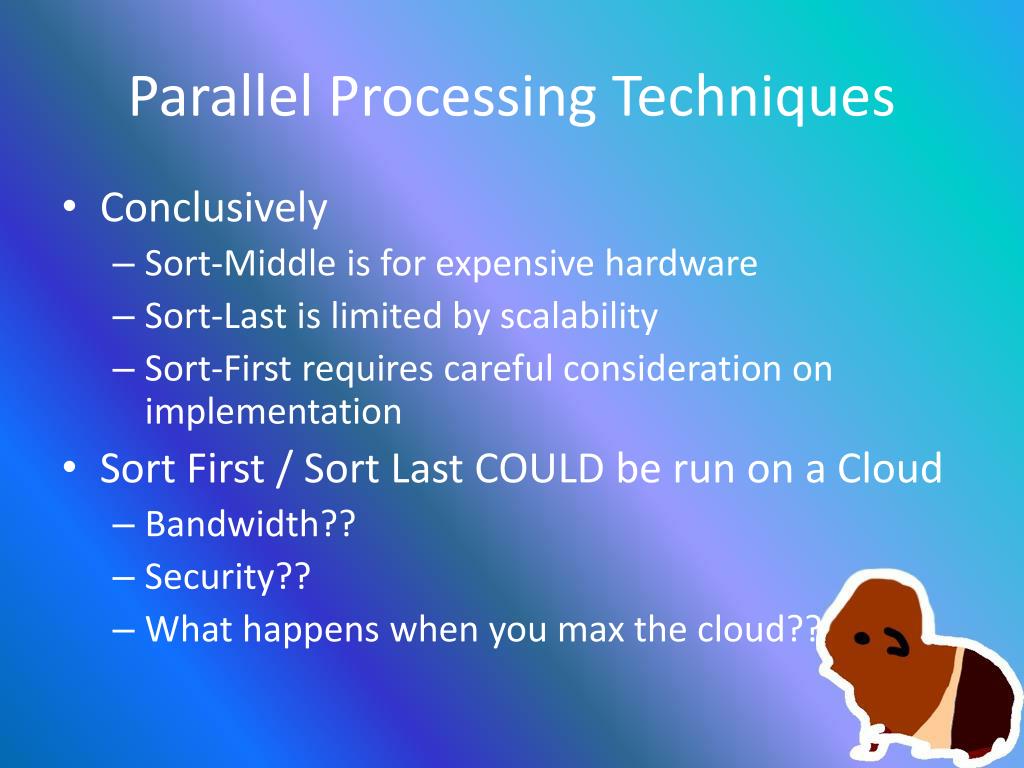 Parallel Processing Techniques

• Conclusively
– Sort-Middle is for expensive hardware
– Sort-Last is limited by scalability
– Sort-First requires careful consideration on implementation

• Sort First / Sort Last COULD be run on a Cloud
– Bandwidth??
– Security??
– What happens when you max the cloud??